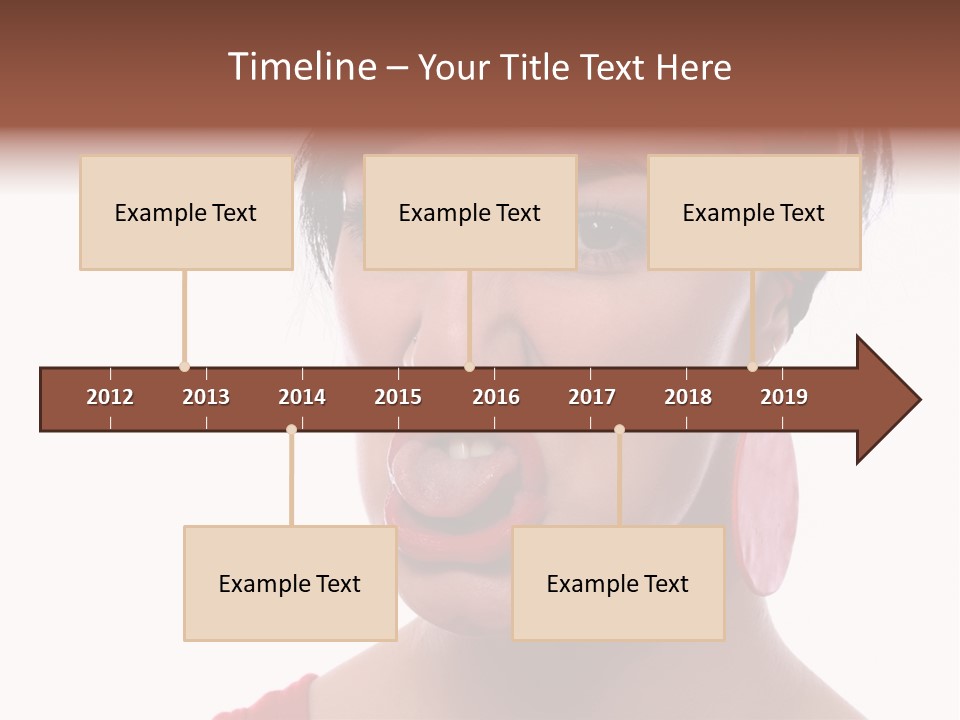 Timeline – Your Title Text Here

Example Text

Example Text

Example Text

2012 2013 2014 2015 2016 2017 2018 2019

Example Text

Example Text